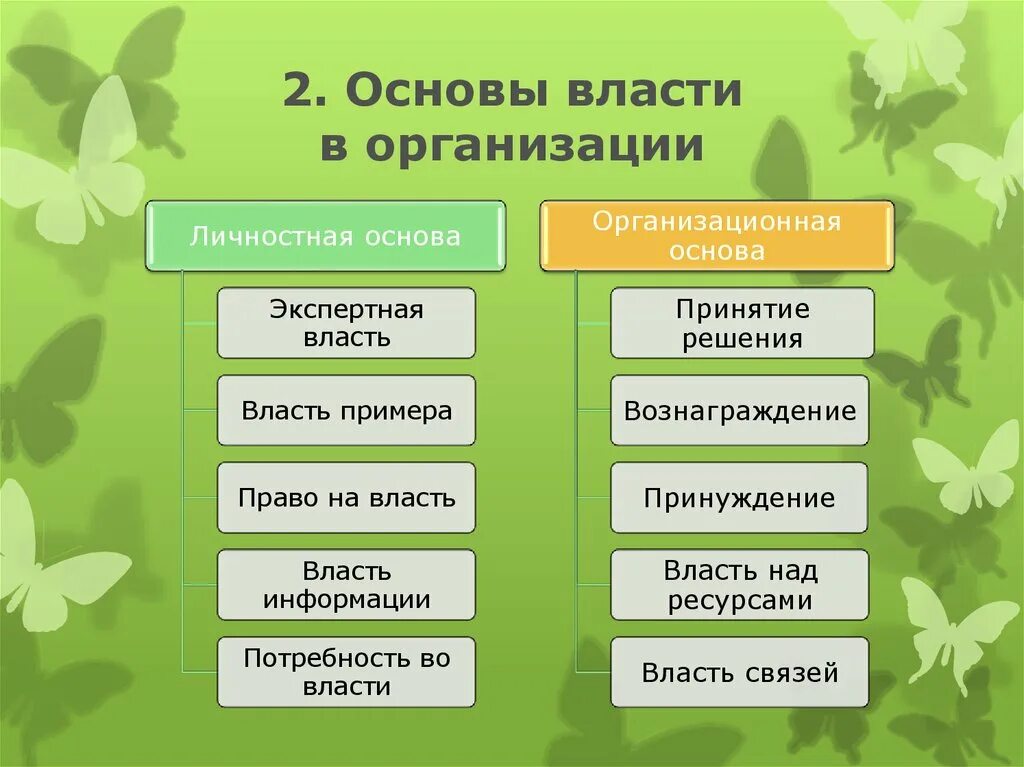 2. Основы власти в организации

Личностная основа

Экспертная власть

Власть примера

Право на власть

Власть информации

Потребность во власти

Организационная основа

Принятие решения

Вознаграждение

Принуждение

Власть над ресурсами

Власть связей